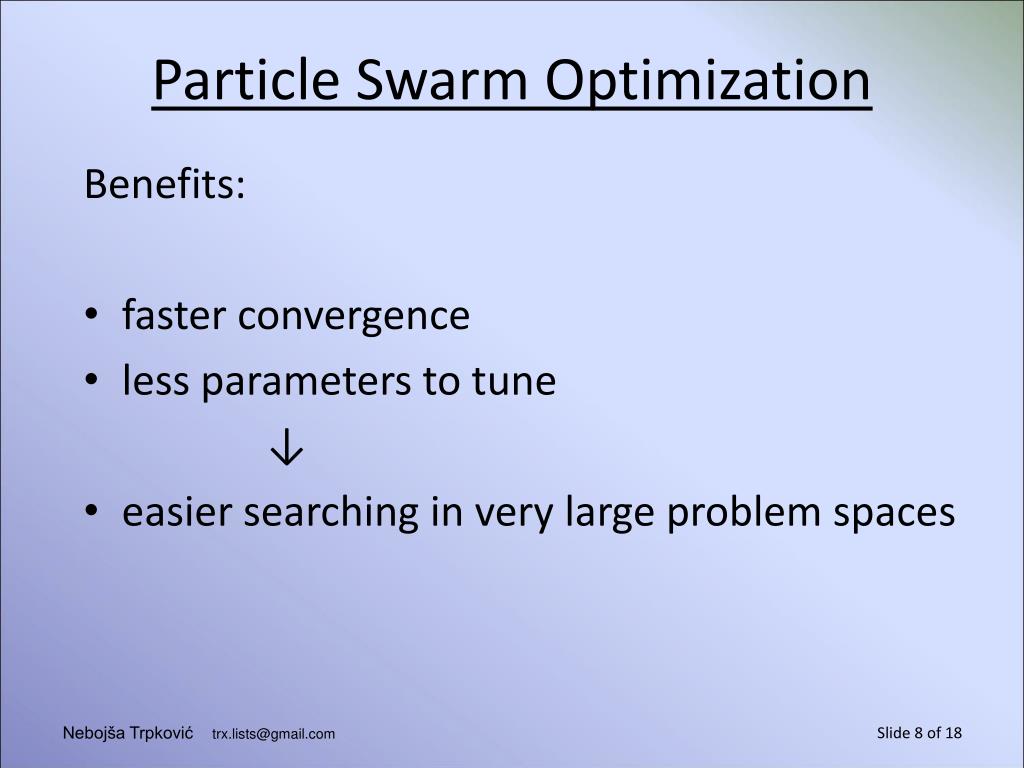 Particle Swarm Optimization

Benefits:

• faster convergence
• less parameters to tune
↓
• easier searching in very large problem spaces

Nebojša Trpković trx.lists@gmail.com

Slide 8 of 18